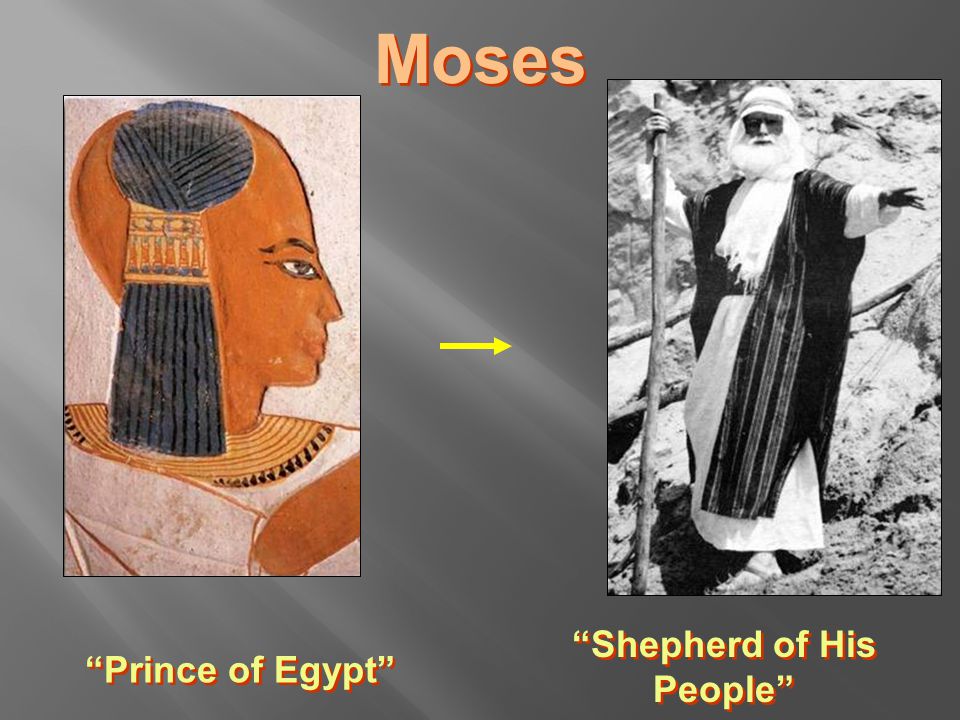 Moses

“Prince of Egypt”

“Shepherd of His People”